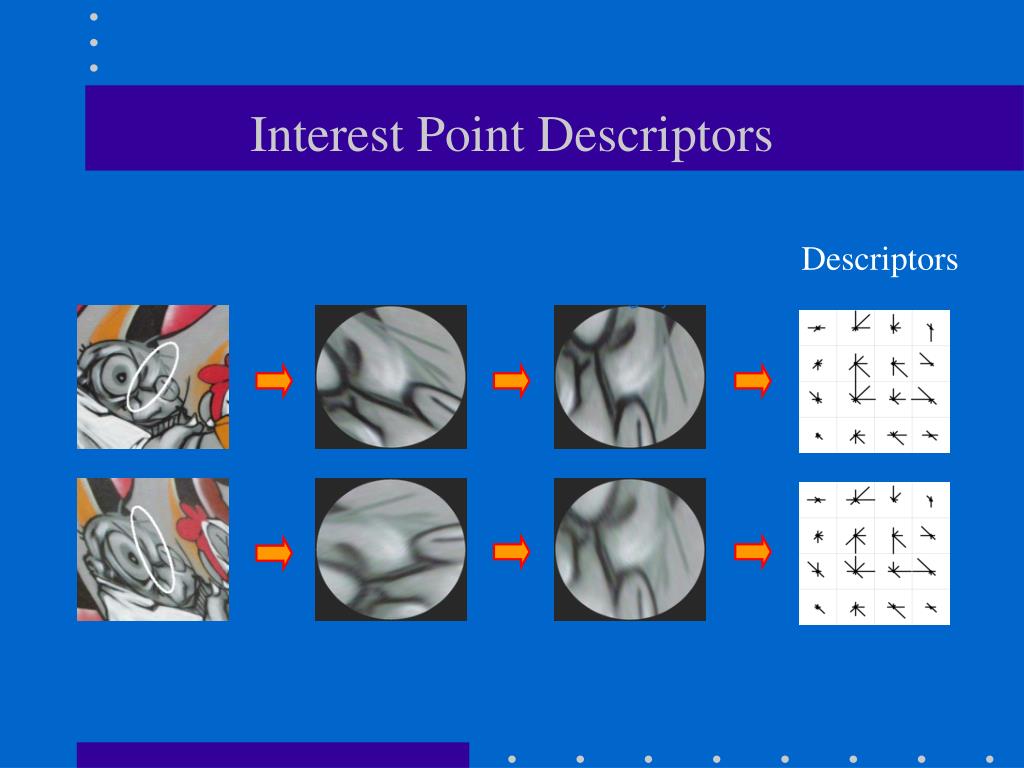 Interest Point Descriptors

Descriptors